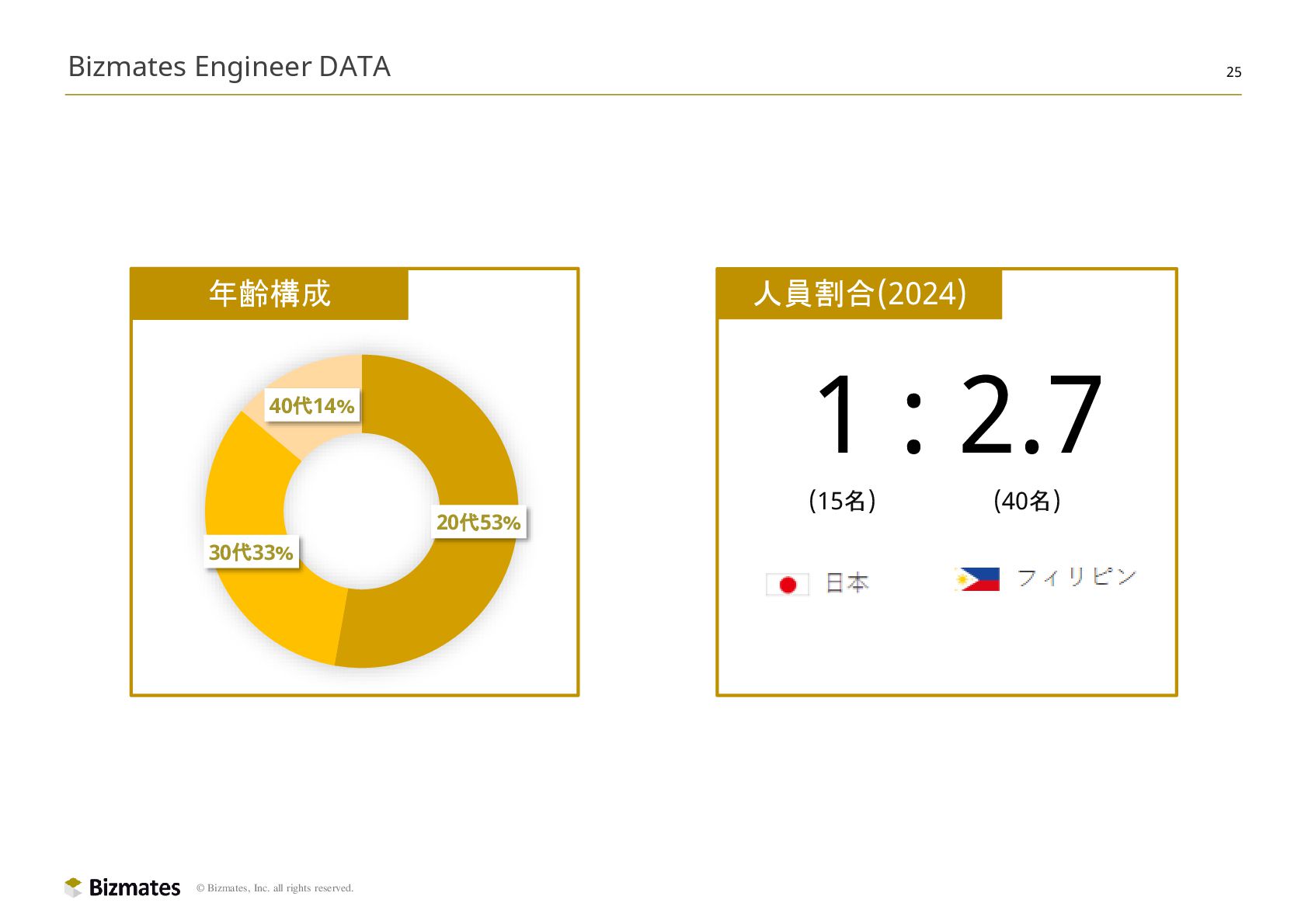 Bizmates Engineer DATA

25

年齢構成

40代14%

20代53%

30代33%

人員割合(2024)

1 : 2.7

(15名)

(40名)

日本

フィリピン

Bizmates © Bizmates, Inc. all rights reserved.